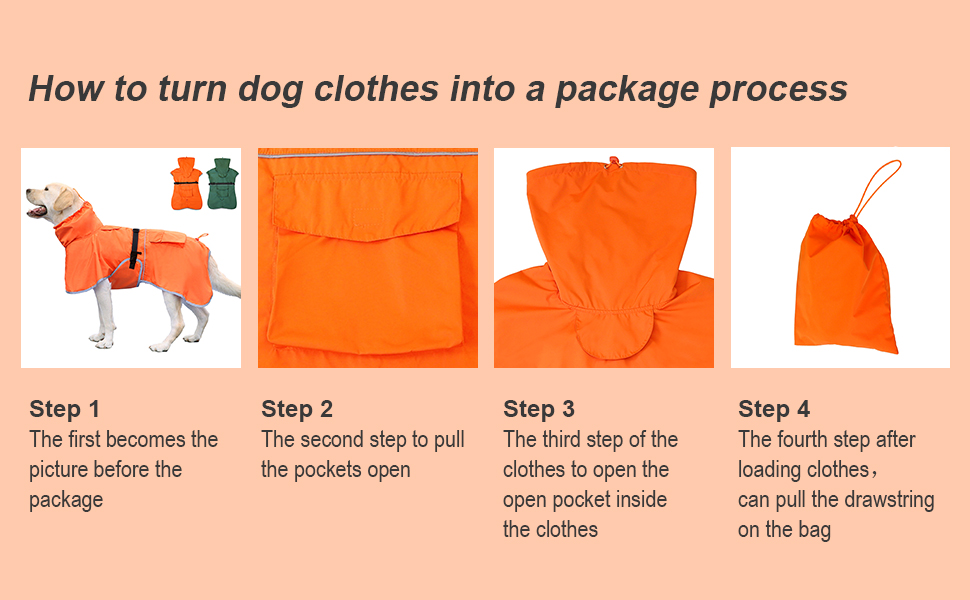 How to turn dog clothes into a package process

Step 1
The first becomes the picture before the package

Step 2
The second step to pull the pockets open

Step 3
The third step of the clothes to open the open pocket inside the clothes

Step 4
The fourth step after loading clothes， can pull the drawstring on the bag